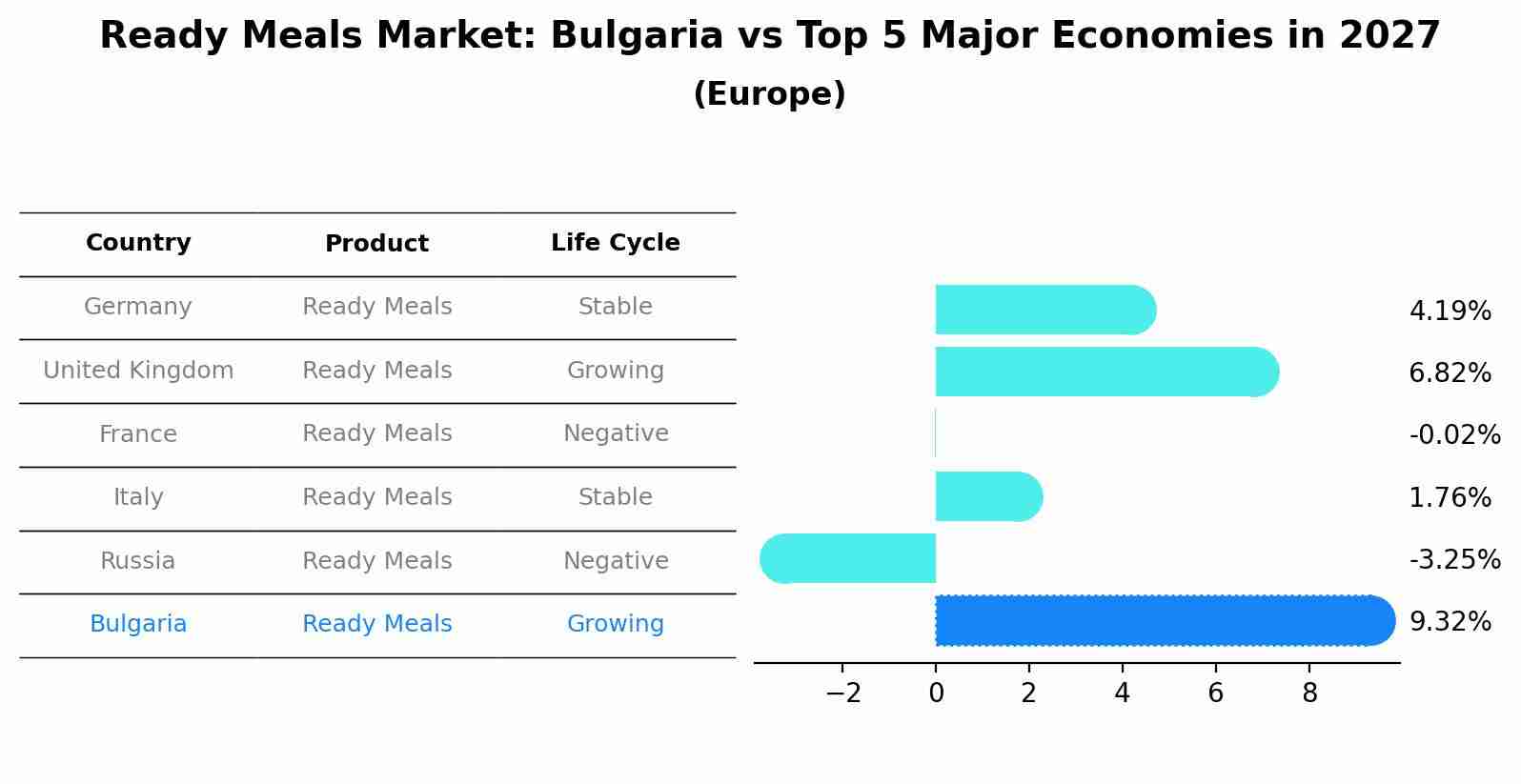 Ready Meals Market: Bulgaria vs Top 5 Major Economies in 2027
(Europe)

| Country | Product | Life Cycle |
|---|---|---|
| Germany | Ready Meals | Stable |
| United Kingdom | Ready Meals | Growing |
| France | Ready Meals | Negative |
| Italy | Ready Meals | Stable |
| Russia | Ready Meals | Negative |
| Bulgaria | Ready Meals | Growing |

4.19%
6.82%
-0.02%
1.76%
-3.25%
9.32%

−2 0 2 4 6 8